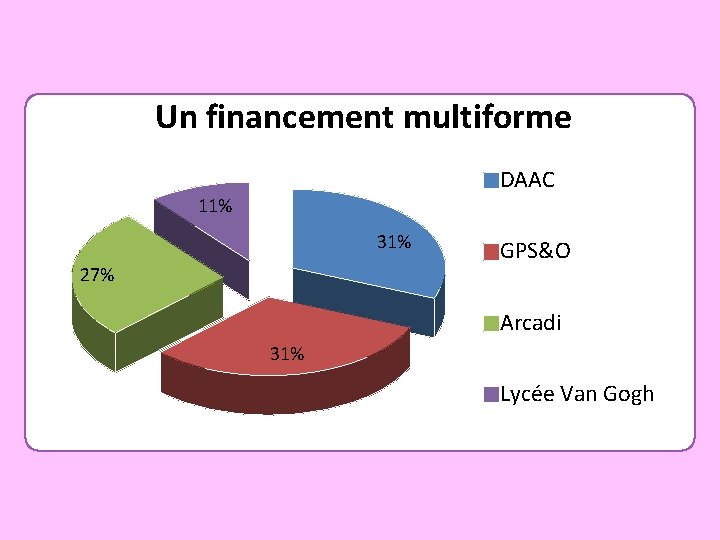 Un financement multiforme

11%
31%
27%
31%

DAAC
GPS&O
Arcadi
Lycée Van Gogh